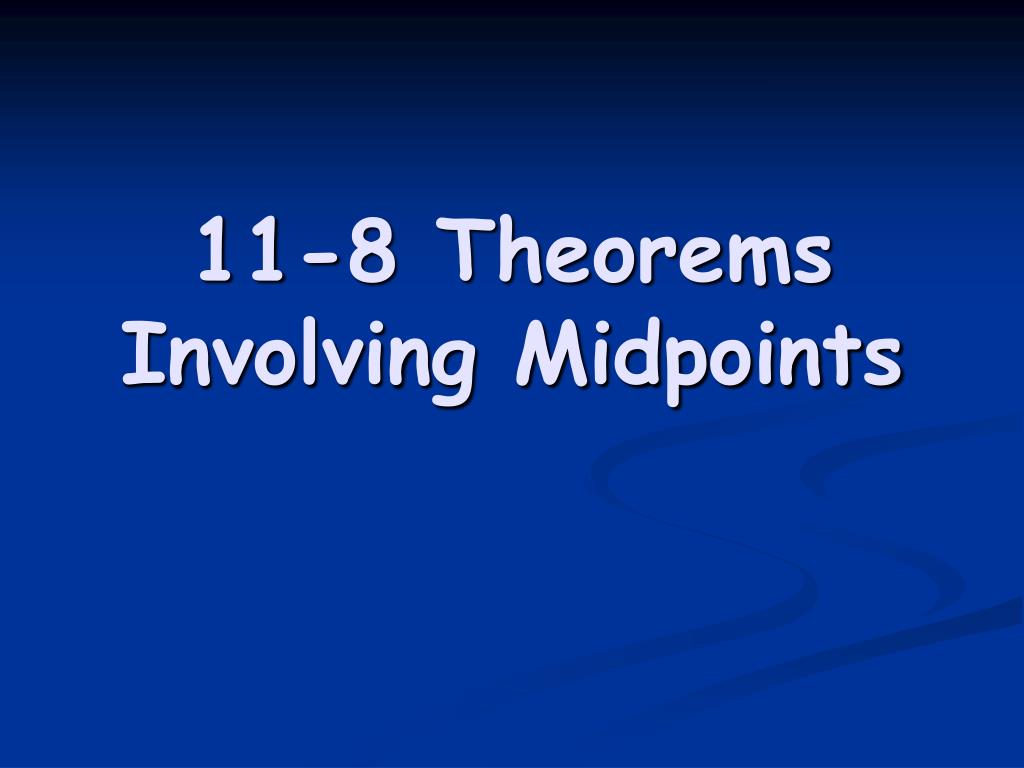 11-8 Theorems Involving Midpoints